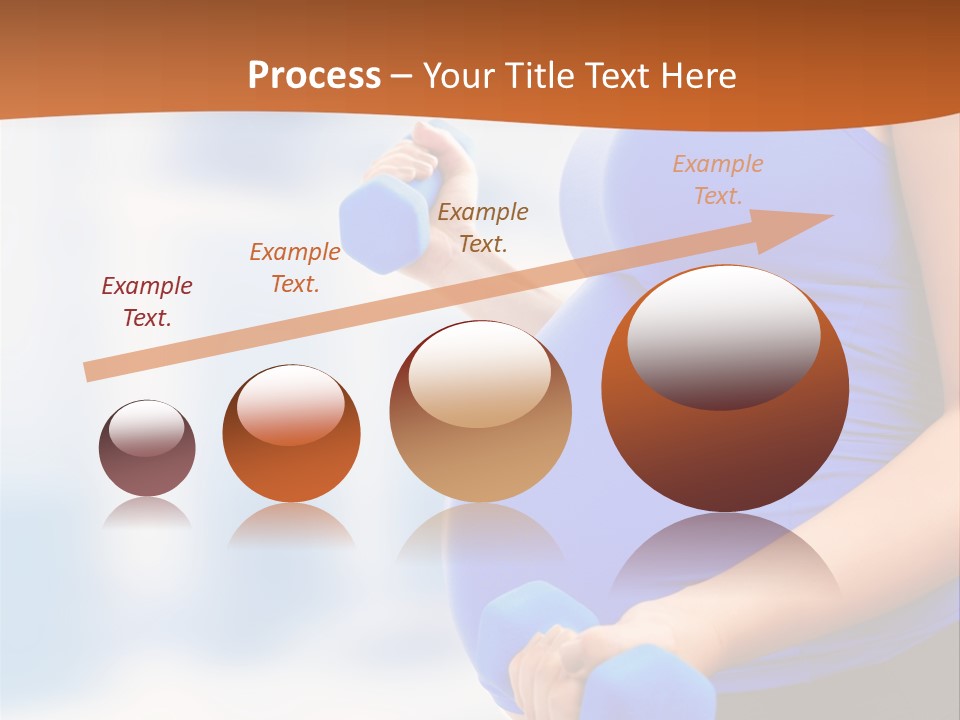 Process – Your Title Text Here

Example Text.

Example Text.

Example Text.

Example Text.